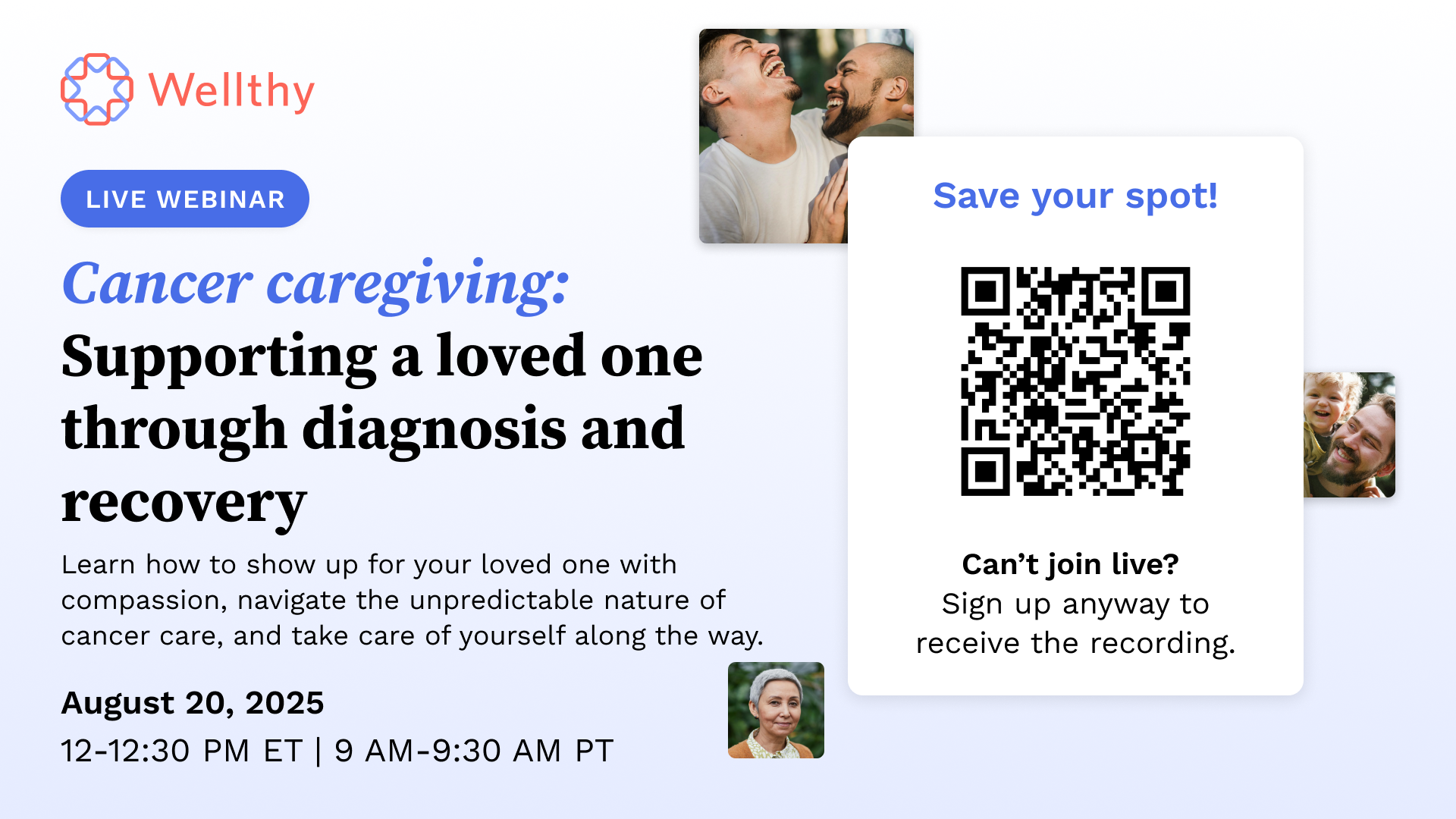 Wellthy

LIVE WEBINAR

Cancer caregiving:
Supporting a loved one through diagnosis and recovery

Learn how to show up for your loved one with compassion, navigate the unpredictable nature of cancer care, and take care of yourself along the way.

August 20, 2025
12-12:30 PM ET | 9 AM-9:30 AM PT

Save your spot!

Can't join live?
Sign up anyway to receive the recording.